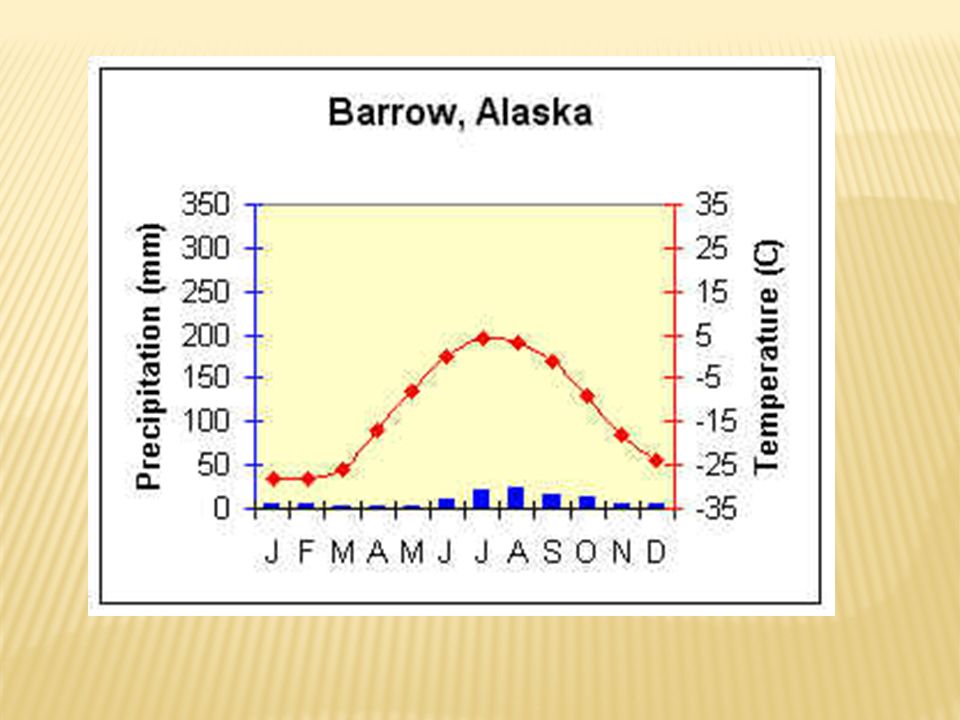 Barrow, Alaska

Precipitation (mm)

350
300
250
200
150
100
50
0

Temperature (C)

35
25
15
5
-5
-15
-25
-35

J F M A M J J A S O N D